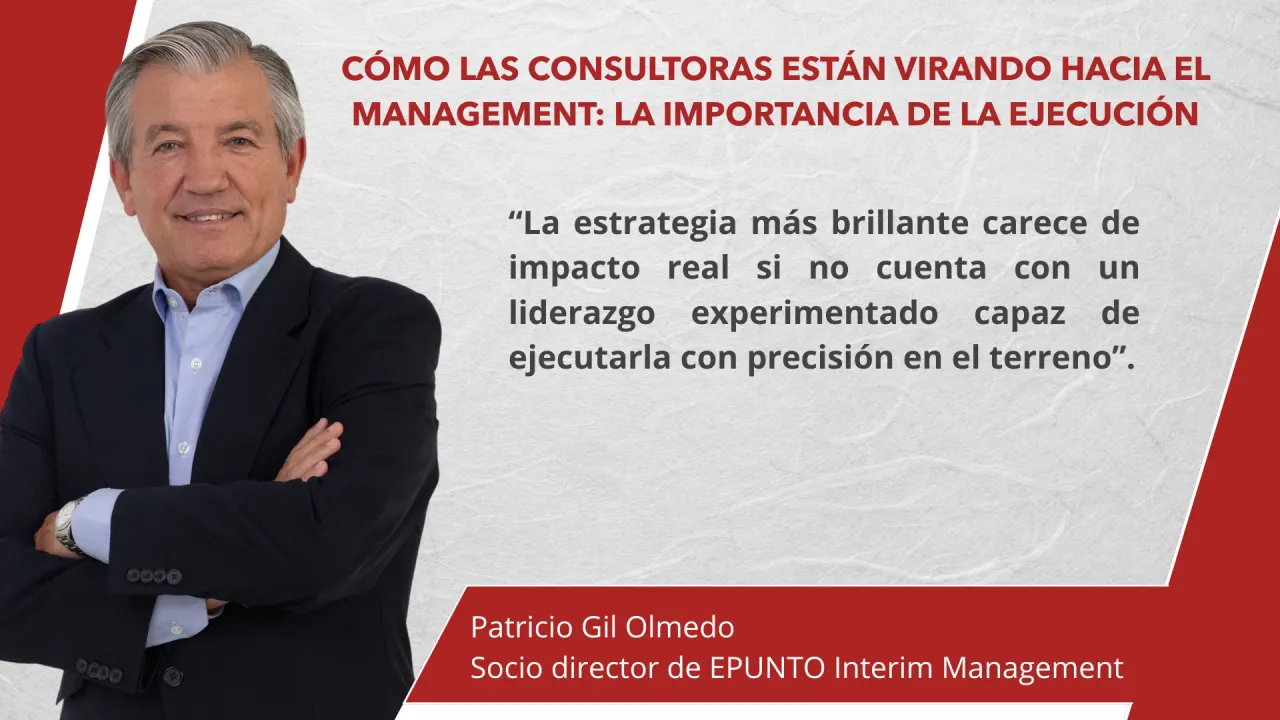 CÓMO LAS CONSULTORAS ESTÁN VIRANDO HACIA EL MANAGEMENT: LA IMPORTANCIA DE LA EJECUCIÓN

“La estrategia más brillante carece de impacto real si no cuenta con un liderazgo experimentado capaz de ejecutarla con precisión en el terreno”.

Patricio Gil Olmedo
Socio director de EPUNTO Interim Management